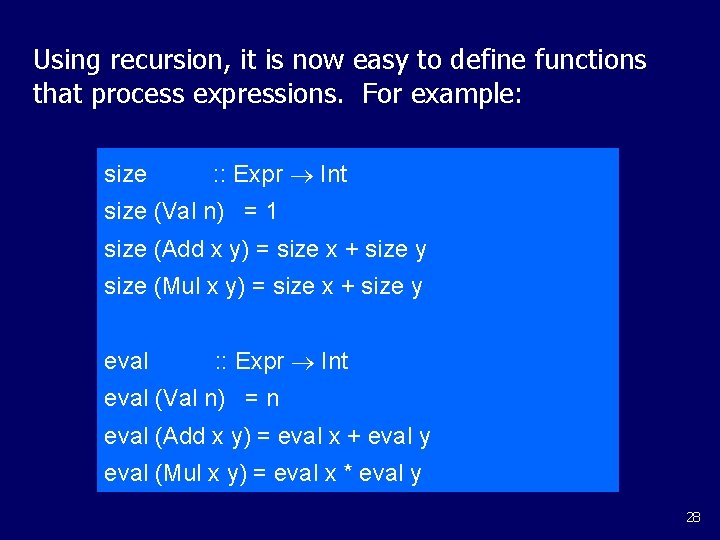 Using recursion, it is now easy to define functions that process expressions. For example:

size :: Expr $\rightarrow$ Int
size (Val n) = 1
size (Add x y) = size x + size y
size (Mul x y) = size x + size y

eval :: Expr $\rightarrow$ Int
eval (Val n) = n
eval (Add x y) = eval x + eval y
eval (Mul x y) = eval x * eval y

28